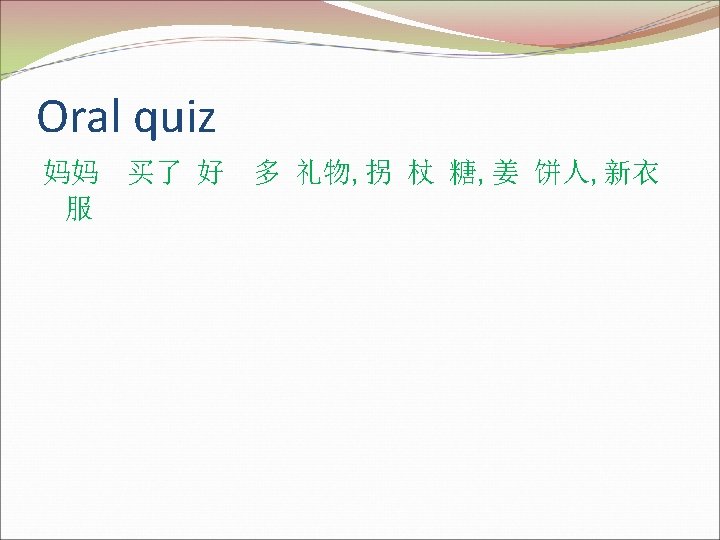 Oral quiz

妈妈 买了 好 多 礼物, 拐 杖 糖, 姜 饼人, 新衣服